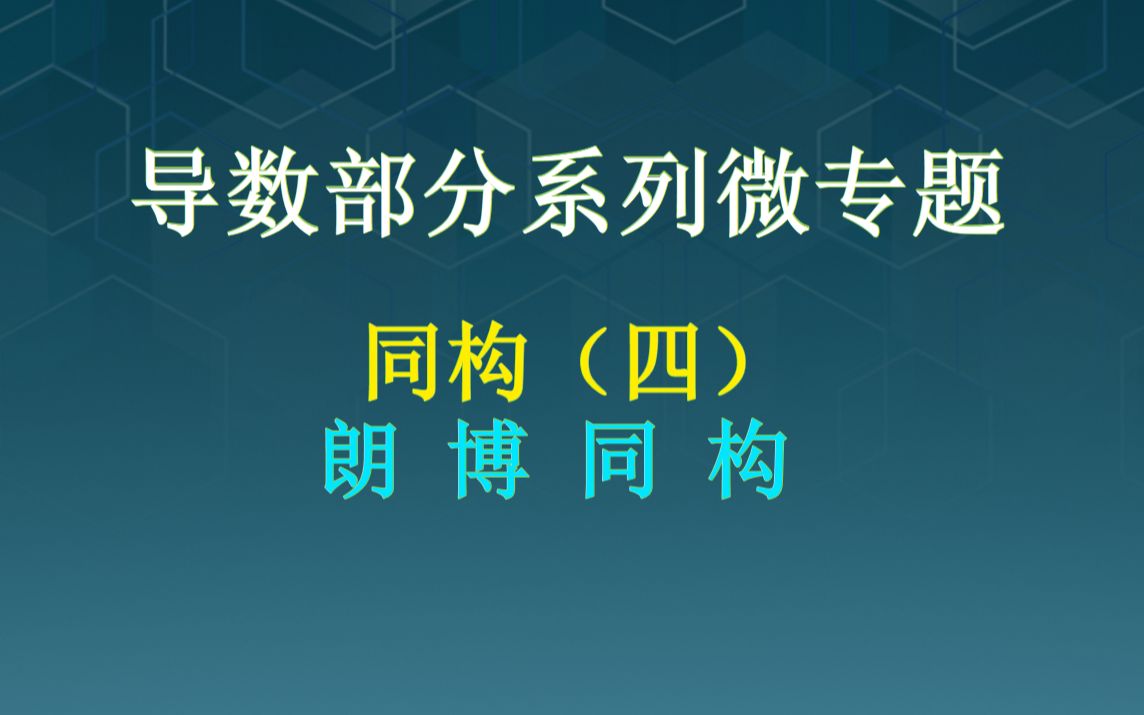 导数部分系列微专题

同构（四）
朗 博 同 构